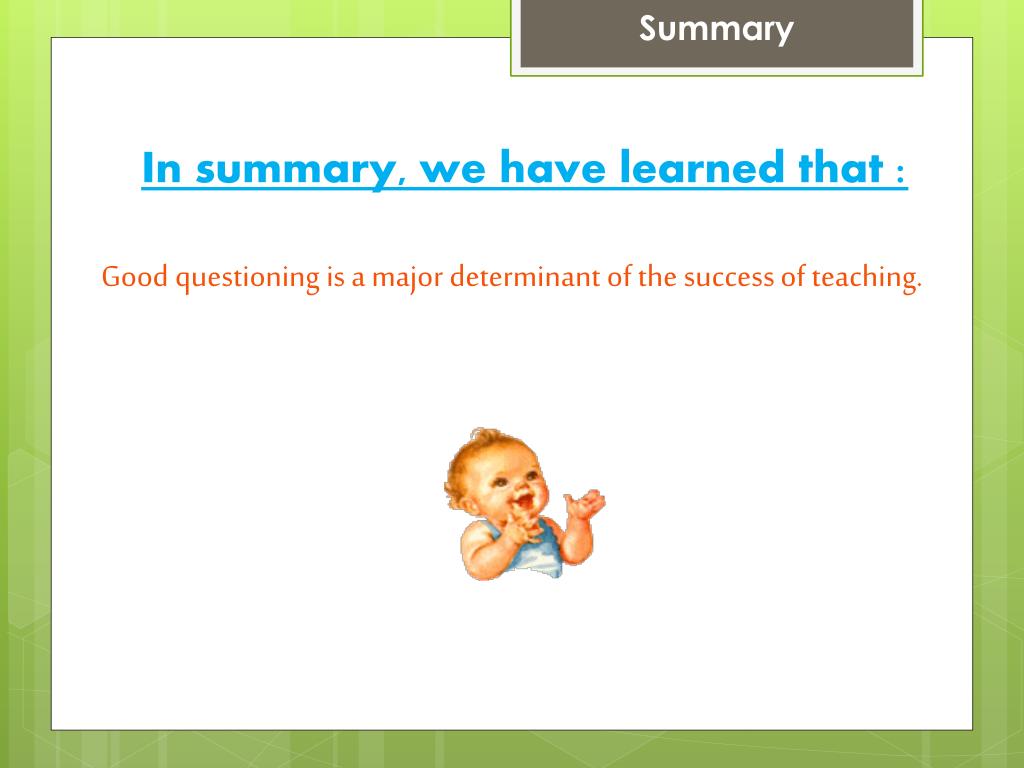 Summary

In summary, we have learned that :

Good questioning is a major determinant of the success of teaching.